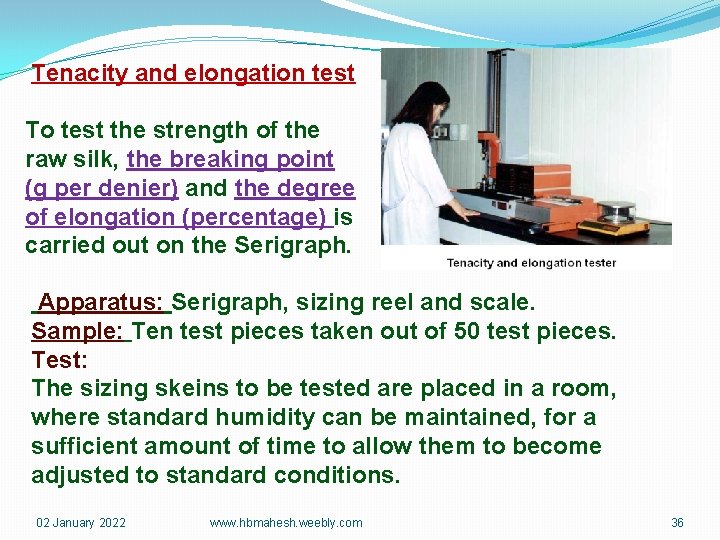 Tenacity and elongation test

To test the strength of the raw silk, the breaking point (g per denier) and the degree of elongation (percentage) is carried out on the Serigraph.

Tenacity and elongation tester

Apparatus: Serigraph, sizing reel and scale.
Sample: Ten test pieces taken out of 50 test pieces.
Test:
The sizing skeins to be tested are placed in a room, where standard humidity can be maintained, for a sufficient amount of time to allow them to become adjusted to standard conditions.

02 January 2022 www.hbmahesh.weebly.com 36